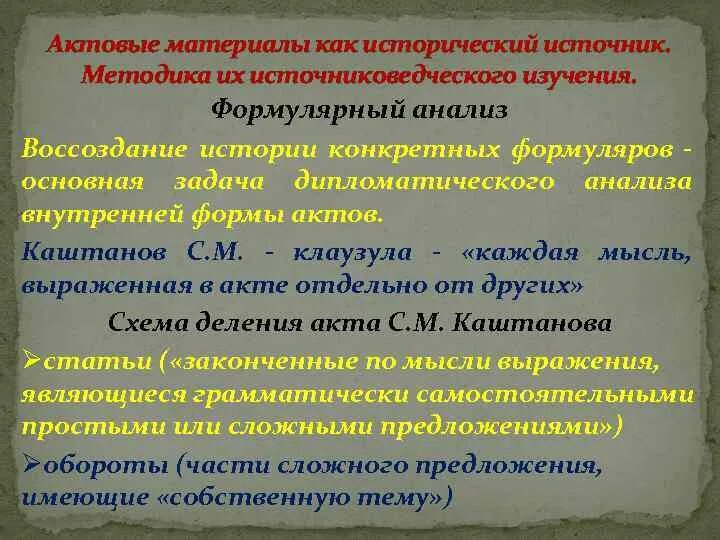 Актовые материалы как исторический источник. Методика их источниковедческого изучения.

Формулярный анализ

Воссоздание истории конкретных формуляров - основная задача дипломатического анализа внутренней формы актов.

Каштанов С.М. - клаузула - «каждая мысль, выраженная в акте отдельно от других»

Схема деления акта С.М. Каштанова

➢статьи («законченные по мысли выражения, являющиеся грамматически самостоятельными простыми или сложными предложениями»)

➢обороты (части сложного предложения, имеющие «собственную тему»)